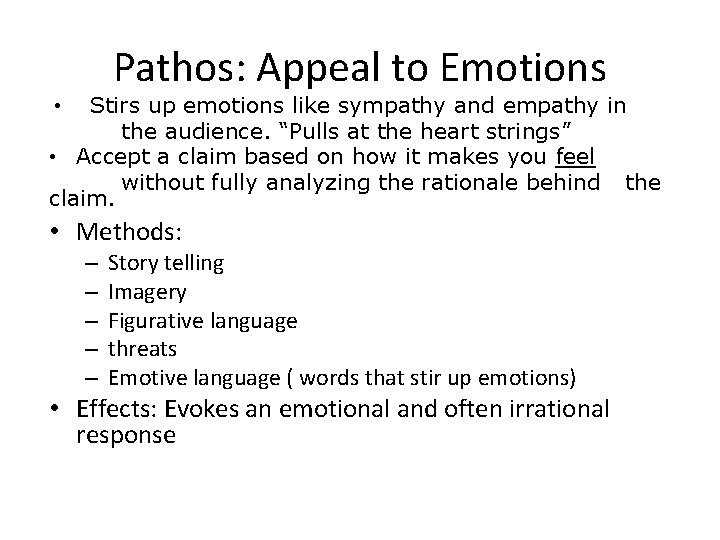 Pathos: Appeal to Emotions

• Stirs up emotions like sympathy and empathy in the audience. “Pulls at the heart strings”

• Accept a claim based on how it makes you feel without fully analyzing the rationale behind the claim.

• Methods:
– Story telling
– Imagery
– Figurative language
– threats
– Emotive language ( words that stir up emotions)

• Effects: Evokes an emotional and often irrational response